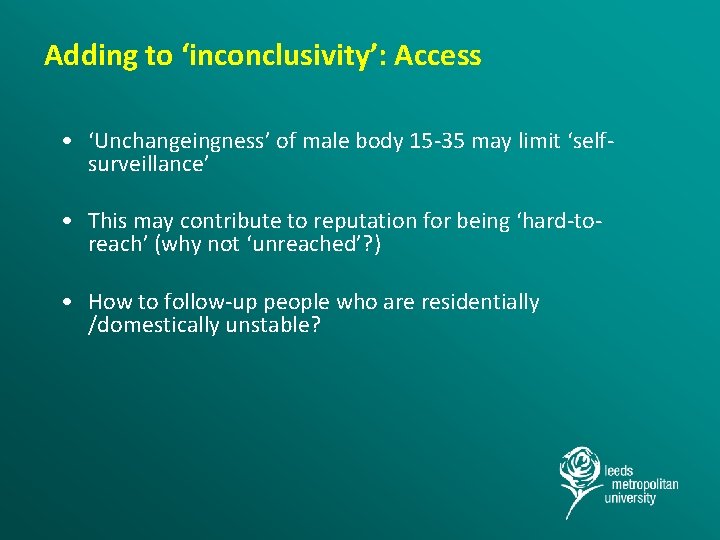 Adding to ‘inconclusivity’: Access

• ‘Unchangeingness’ of male body 15-35 may limit ‘self-surveillance’

• This may contribute to reputation for being ‘hard-to-reach’ (why not ‘unreached’?)

• How to follow-up people who are residentially /domestically unstable?

leeds metropolitan university